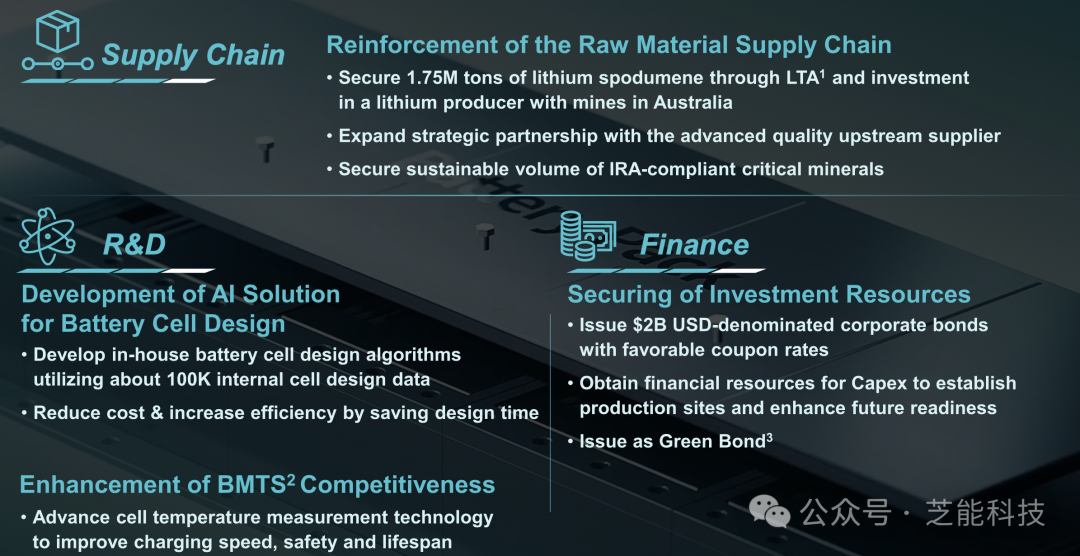 Supply Chain

Reinforcement of the Raw Material Supply Chain

• Secure 1.75M tons of lithium spodumene through LTA$^1$ and investment in a lithium producer with mines in Australia

• Expand strategic partnership with the advanced quality upstream supplier

• Secure sustainable volume of IRA-compliant critical minerals

R&D

Development of AI Solution for Battery Cell Design

• Develop in-house battery cell design algorithms utilizing about 100K internal cell design data

• Reduce cost & increase efficiency by saving design time

Enhancement of BMTS$^2$ Competitiveness

• Advance cell temperature measurement technology to improve charging speed, safety and lifespan

Finance

Securing of Investment Resources

• Issue $2B USD-denominated corporate bonds with favorable coupon rates

• Obtain financial resources for Capex to establish production sites and enhance future readiness

• Issue as Green Bond$^3$

公众号 · 芝能科技